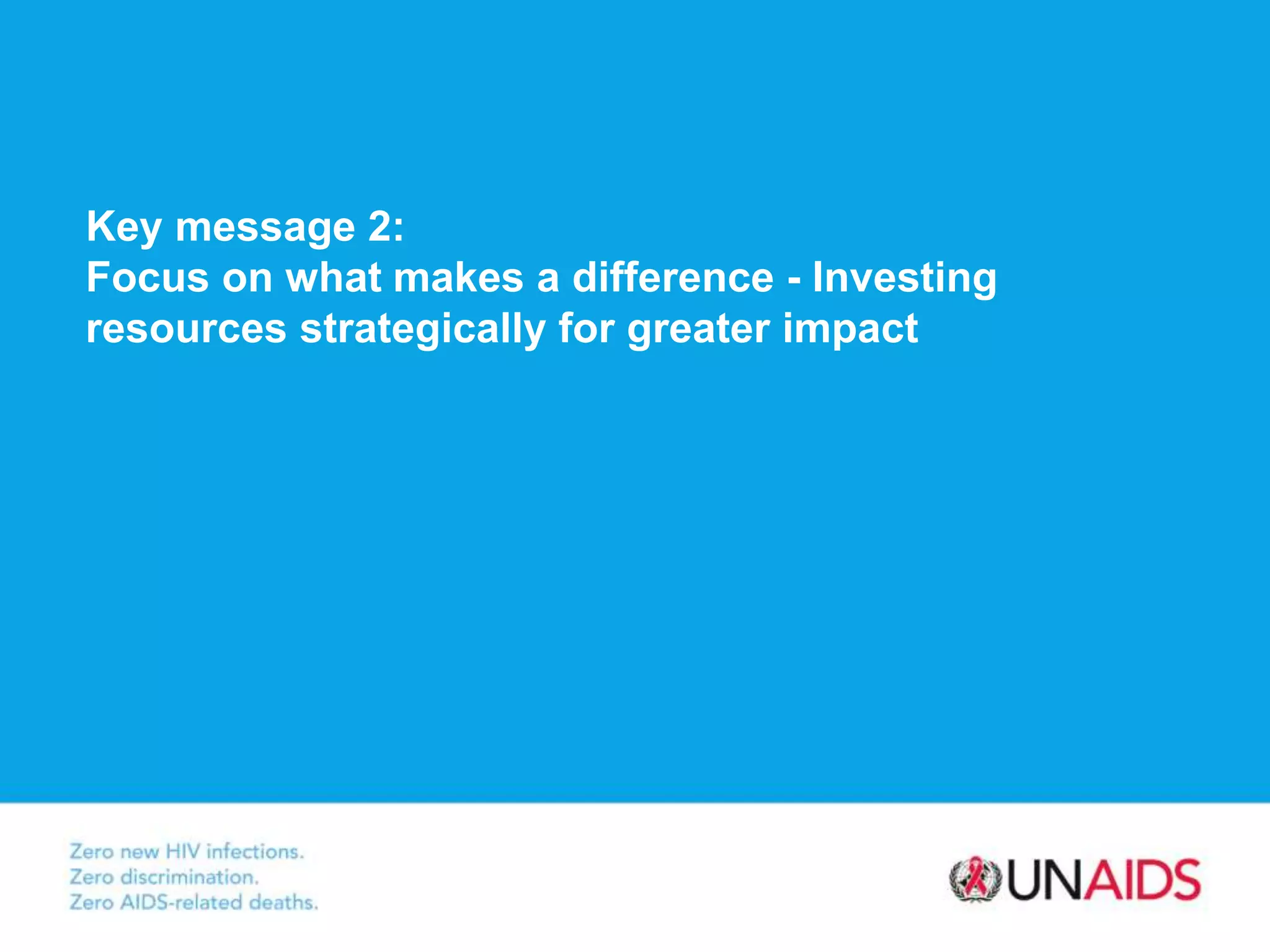 Key message 2:
Focus on what makes a difference - Investing resources strategically for greater impact

Zero new HIV infections.
Zero discrimination.
Zero AIDS-related deaths.

UNAIDS